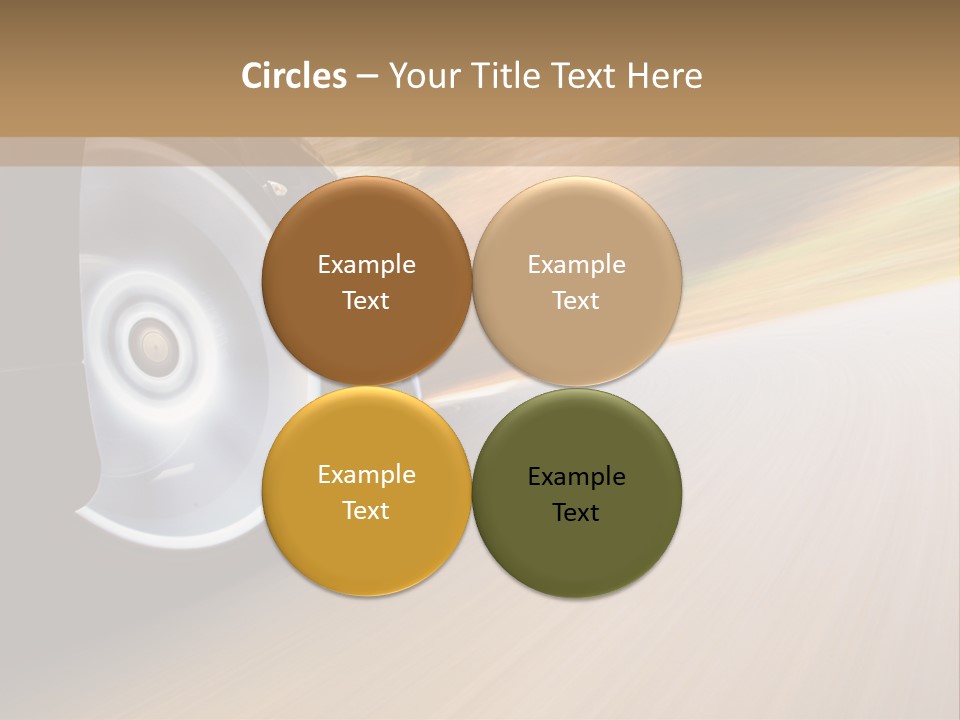 Circles – Your Title Text Here

Example Text

Example Text

Example Text

Example Text